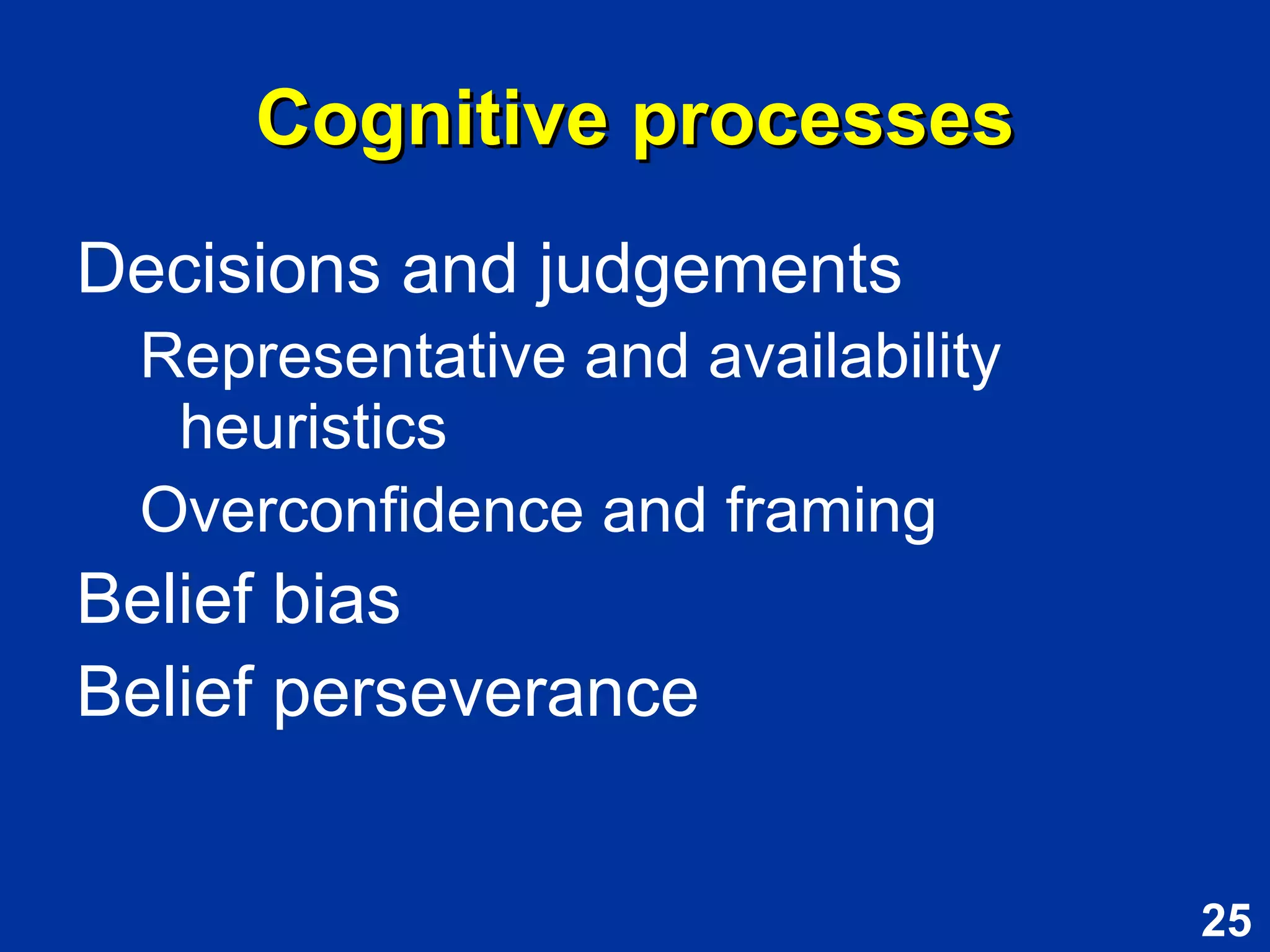 Cognitive processes

Decisions and judgements

Representative and availability heuristics

Overconfidence and framing

Belief bias

Belief perseverance

25